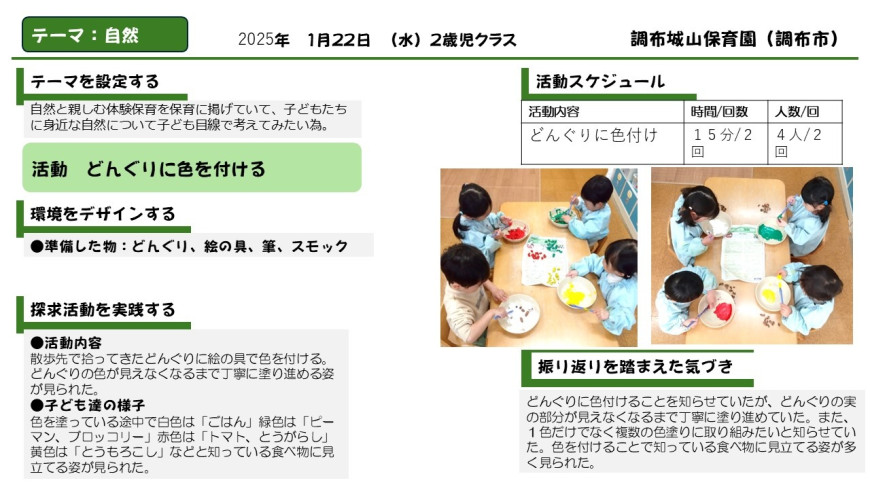 テーマ：自然

2025年　1月22日　（水）２歳児クラス

調布城山保育園（調布市）

テーマを設定する

自然と親しむ体験保育を保育に掲げていて、子どもたちに身近な自然について子ども目線で考えてみたい為。

活動　どんぐりに色を付ける

環境をデザインする

●準備した物：どんぐり、絵の具、筆、スモック

探求活動を実践する

●活動内容
散歩先で拾ってきたどんぐりに絵の具で色を付ける。どんぐりの色が見えなくなるまで丁寧に塗り進める姿が見られた。
●子ども達の様子
色を塗っている途中で白色は「ごはん」緑色は「ピーマン、ブロッコリー」赤色は「トマト、とうがらし」黄色は「とうもろこし」などと知っている食べ物に見立てる姿が見られた。

活動スケジュール

| 活動内容 | 時間/回数 | 人数/回 |
|---|---|---|
| どんぐりに色付け | １５分/２回 | ４人/２回 |

振り返りを踏まえた気づき

どんぐりに色付けることを知らせていたが、どんぐりの実の部分が見えなくなるまで丁寧に塗り進めていた。また、１色だけでなく複数の色塗りに取り組みたいと知らせていた。色を付けることで知っている食べ物に見立てる姿が多く見られた。